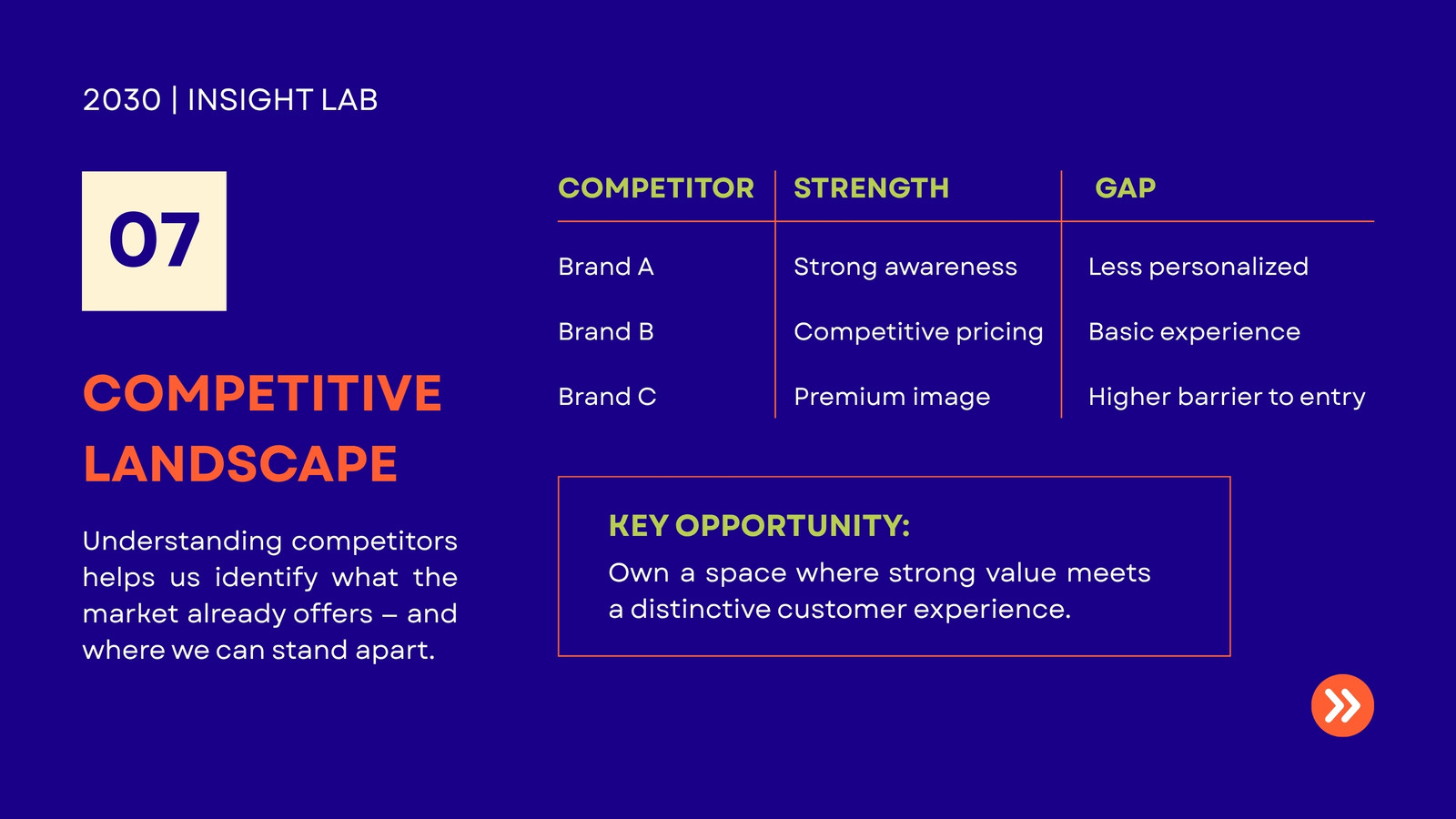 2030 | INSIGHT LAB

07

COMPETITIVE LANDSCAPE

Understanding competitors helps us identify what the market already offers – and where we can stand apart.

| COMPETITOR | STRENGTH | GAP |
|---|---|---|
| Brand A | Strong awareness | Less personalized |
| Brand B | Competitive pricing | Basic experience |
| Brand C | Premium image | Higher barrier to entry |

KEY OPPORTUNITY:
Own a space where strong value meets a distinctive customer experience.